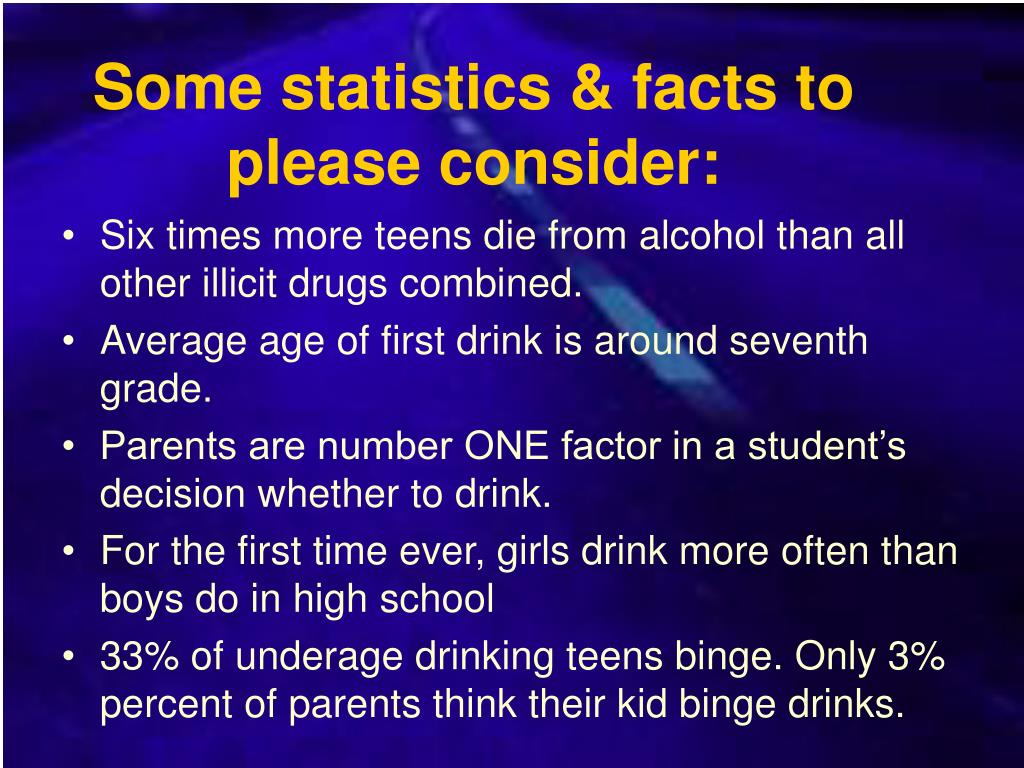 Some statistics & facts to please consider:

• Six times more teens die from alcohol than all other illicit drugs combined.
• Average age of first drink is around seventh grade.
• Parents are number ONE factor in a student’s decision whether to drink.
• For the first time ever, girls drink more often than boys do in high school
• 33% of underage drinking teens binge. Only 3% percent of parents think their kid binge drinks.